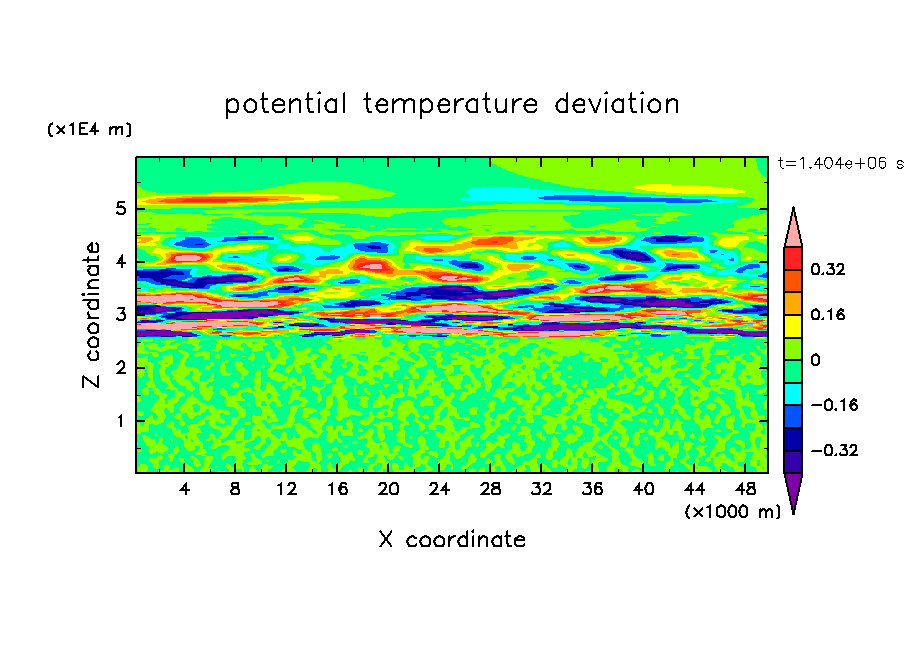 potential temperature deviation

(x1E4 m)

t=1.404e+06 s

Z coordinate

5
4
3
2
1

4 8 12 16 20 24 28 32 36 40 44 48

(x1000 m)

X coordinate

0.32
0.16
0
−0.16
−0.32